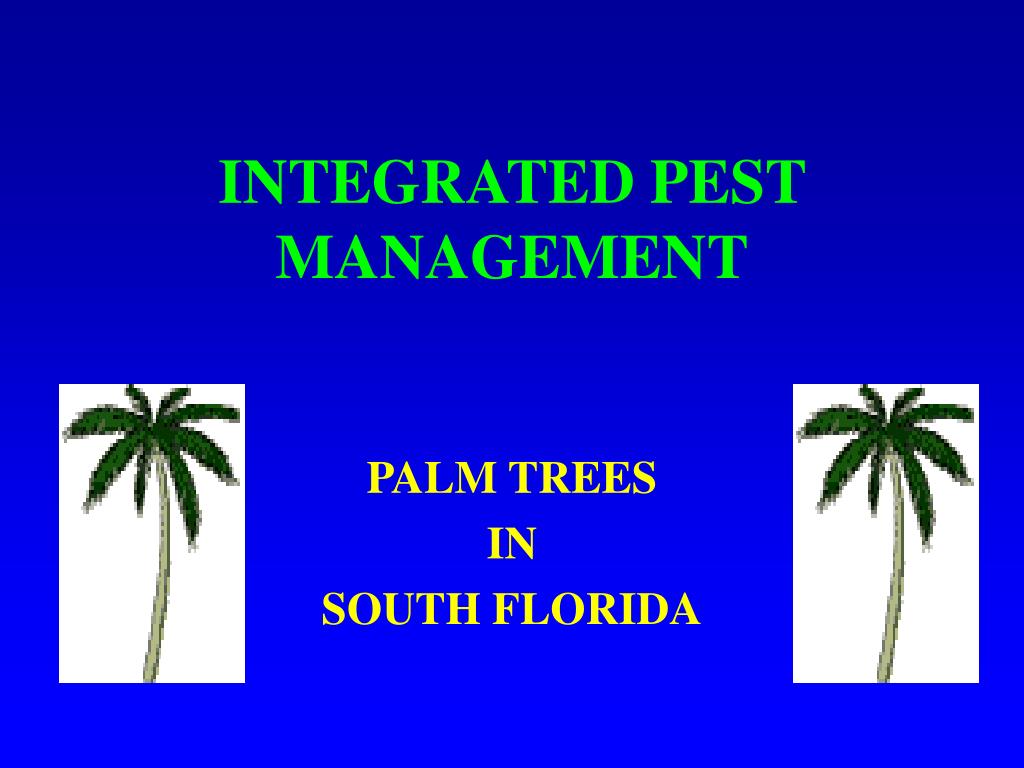 INTEGRATED PEST MANAGEMENT

PALM TREES
IN
SOUTH FLORIDA